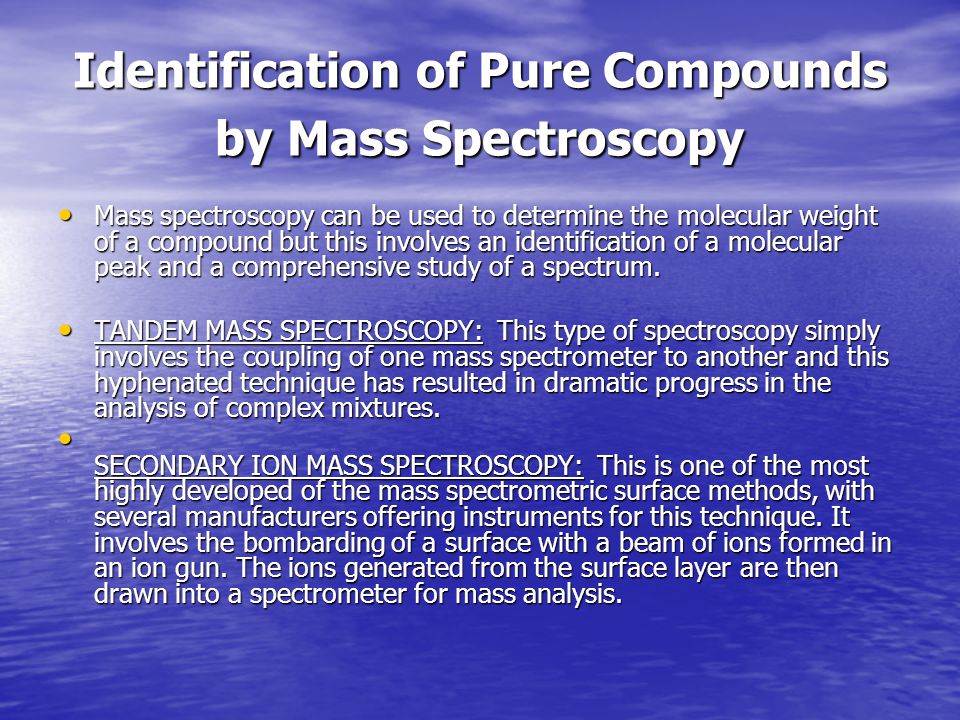 Identification of Pure Compounds by Mass Spectroscopy

• Mass spectroscopy can be used to determine the molecular weight of a compound but this involves an identification of a molecular peak and a comprehensive study of a spectrum.

• TANDEM MASS SPECTROSCOPY: This type of spectroscopy simply involves the coupling of one mass spectrometer to another and this hyphenated technique has resulted in dramatic progress in the analysis of complex mixtures.

• SECONDARY ION MASS SPECTROSCOPY: This is one of the most highly developed of the mass spectrometric surface methods, with several manufacturers offering instruments for this technique. It involves the bombarding of a surface with a beam of ions formed in an ion gun. The ions generated from the surface layer are then drawn into a spectrometer for mass analysis.